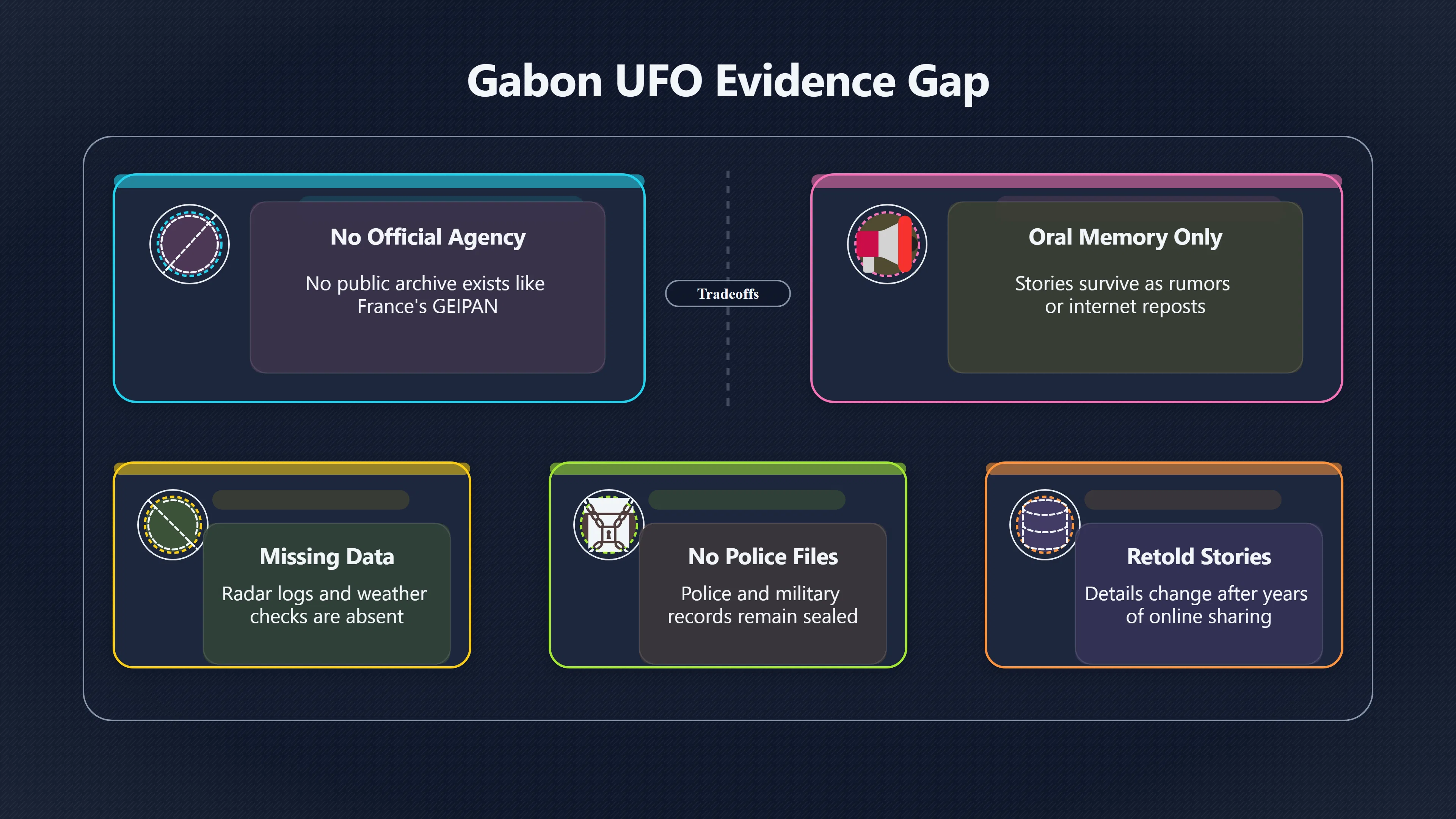 Gabon UFO Evidence Gap

No Official Agency

No public archive exists like France's GEIPAN

Tradeoffs

Oral Memory Only

Stories survive as rumors or internet reposts

Missing Data

Radar logs and weather checks are absent

No Police Files

Police and military records remain sealed

Retold Stories

Details change after years of online sharing